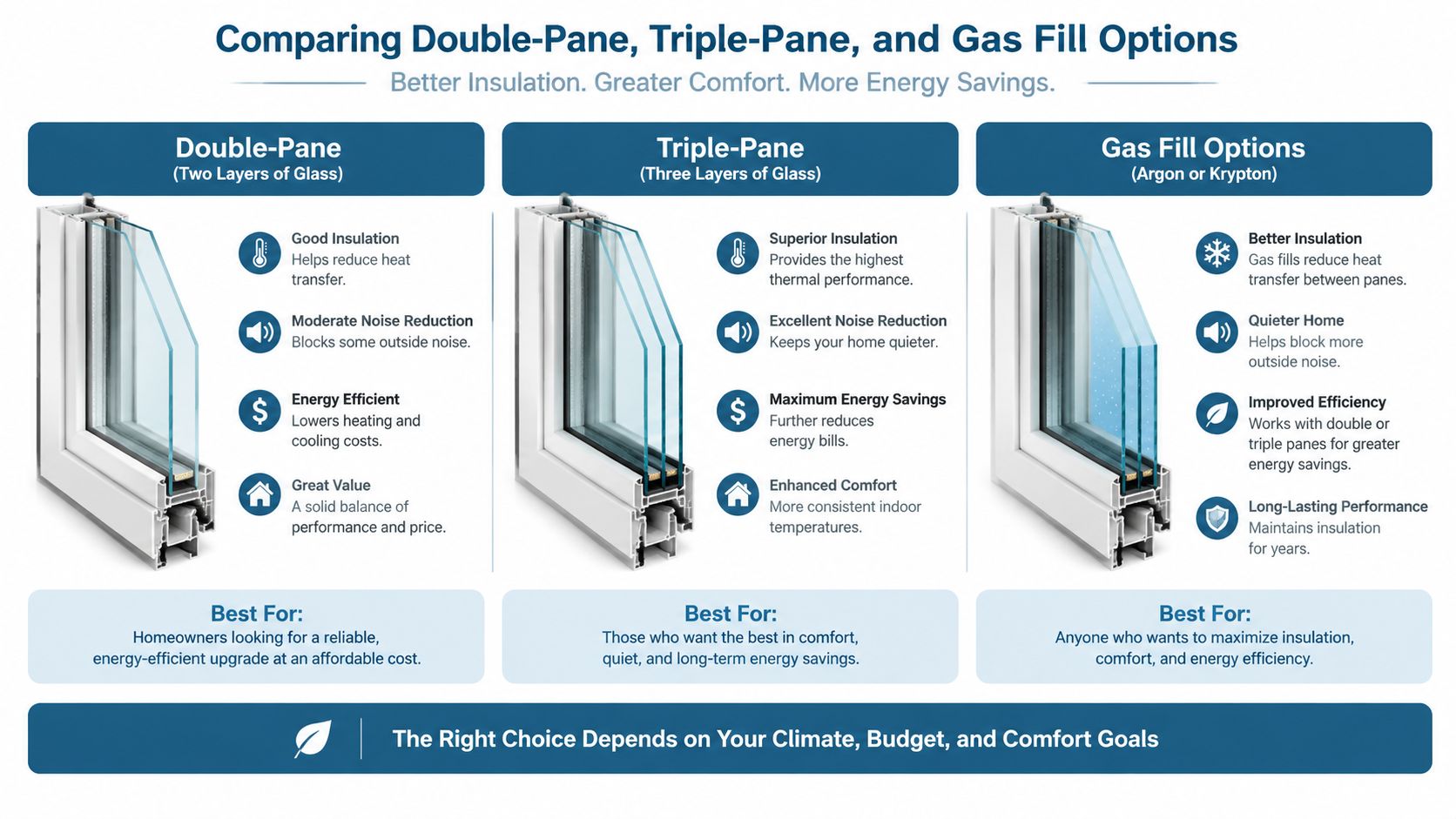 Comparing Double-Pane, Triple-Pane, and Gas Fill Options

Better Insulation. Greater Comfort. More Energy Savings.

Double-Pane
(Two Layers of Glass)

Good Insulation
Helps reduce heat transfer.

Moderate Noise Reduction
Blocks some outside noise.

Energy Efficient
Lowers heating and cooling costs.

Great Value
A solid balance of performance and price.

Best For:
Homeowners looking for a reliable, energy-efficient upgrade at an affordable cost.

Triple-Pane
(Three Layers of Glass)

Superior Insulation
Provides the highest thermal performance.

Excellent Noise Reduction
Keeps your home quieter.

Maximum Energy Savings
Further reduces energy bills.

Enhanced Comfort
More consistent indoor temperatures.

Best For:
Those who want the best in comfort, quiet, and long-term energy savings.

Gas Fill Options
(Argon or Krypton)

Better Insulation
Gas fills reduce heat transfer between panes.

Quieter Home
Helps block more outside noise.

Improved Efficiency
Works with double or triple panes for greater energy savings.

Long-Lasting Performance
Maintains insulation for years.

Best For:
Anyone who wants to maximize insulation, comfort, and energy efficiency.

The Right Choice Depends on Your Climate, Budget, and Comfort Goals